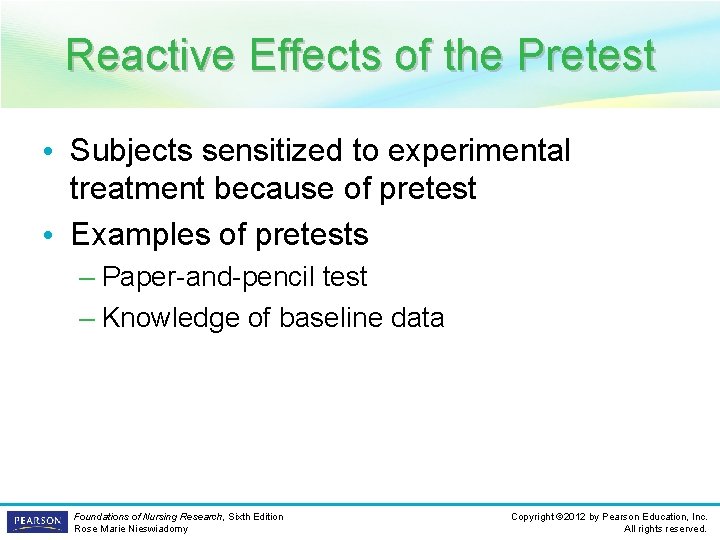 Reactive Effects of the Pretest

• Subjects sensitized to experimental treatment because of pretest
• Examples of pretests
– Paper-and-pencil test
– Knowledge of baseline data

PEARSON

Foundations of Nursing Research, Sixth Edition
Rose Marie Nieswiadomy

Copyright ©2012 by Pearson Education, Inc.
All rights reserved.